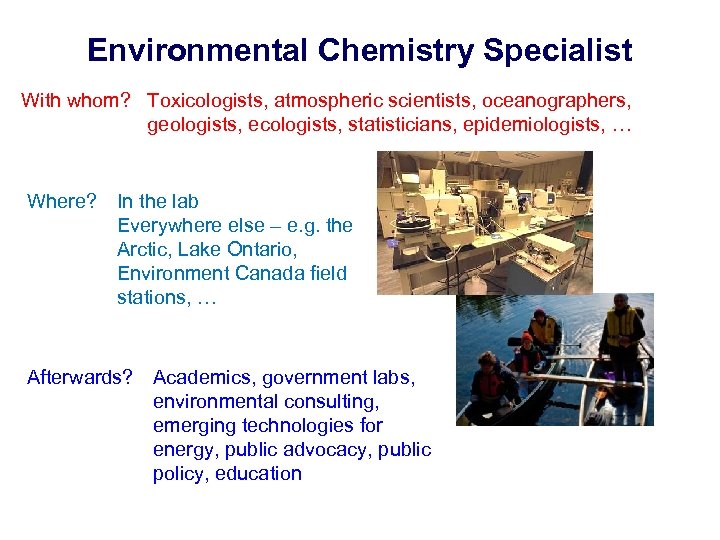 Environmental Chemistry Specialist

With whom? Toxicologists, atmospheric scientists, oceanographers, geologists, ecologists, statisticians, epidemiologists, …

Where? In the lab
Everywhere else – e.g. the Arctic, Lake Ontario, Environment Canada field stations, …

Afterwards? Academics, government labs, environmental consulting, emerging technologies for energy, public advocacy, public policy, education